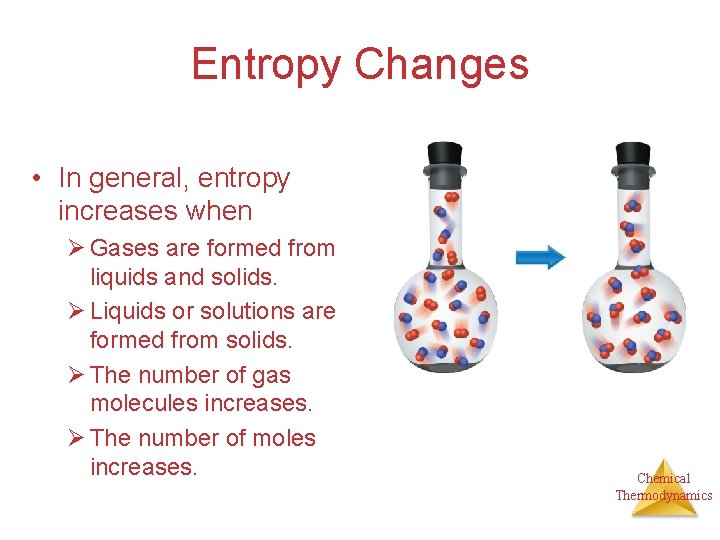 Entropy Changes

• In general, entropy increases when
➢ Gases are formed from liquids and solids.
➢ Liquids or solutions are formed from solids.
➢ The number of gas molecules increases.
➢ The number of moles increases.

Chemical Thermodynamics